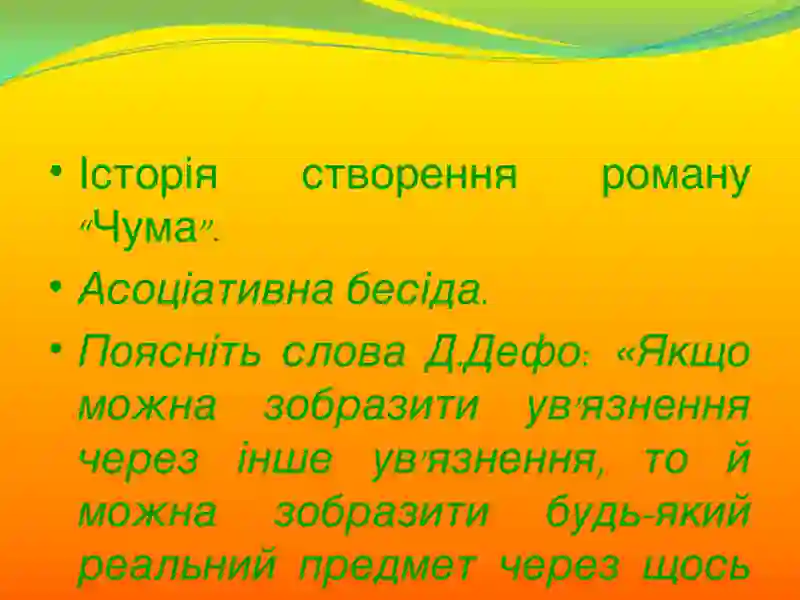 • Історія створення роману “Чума”.

• Асоціативна бесіда.

• Поясніть слова Д.Дефо: «Якщо можна зобразити ув’язнення через інше ув’язнення, то й можна зобразити будь-який реальний предмет через щось